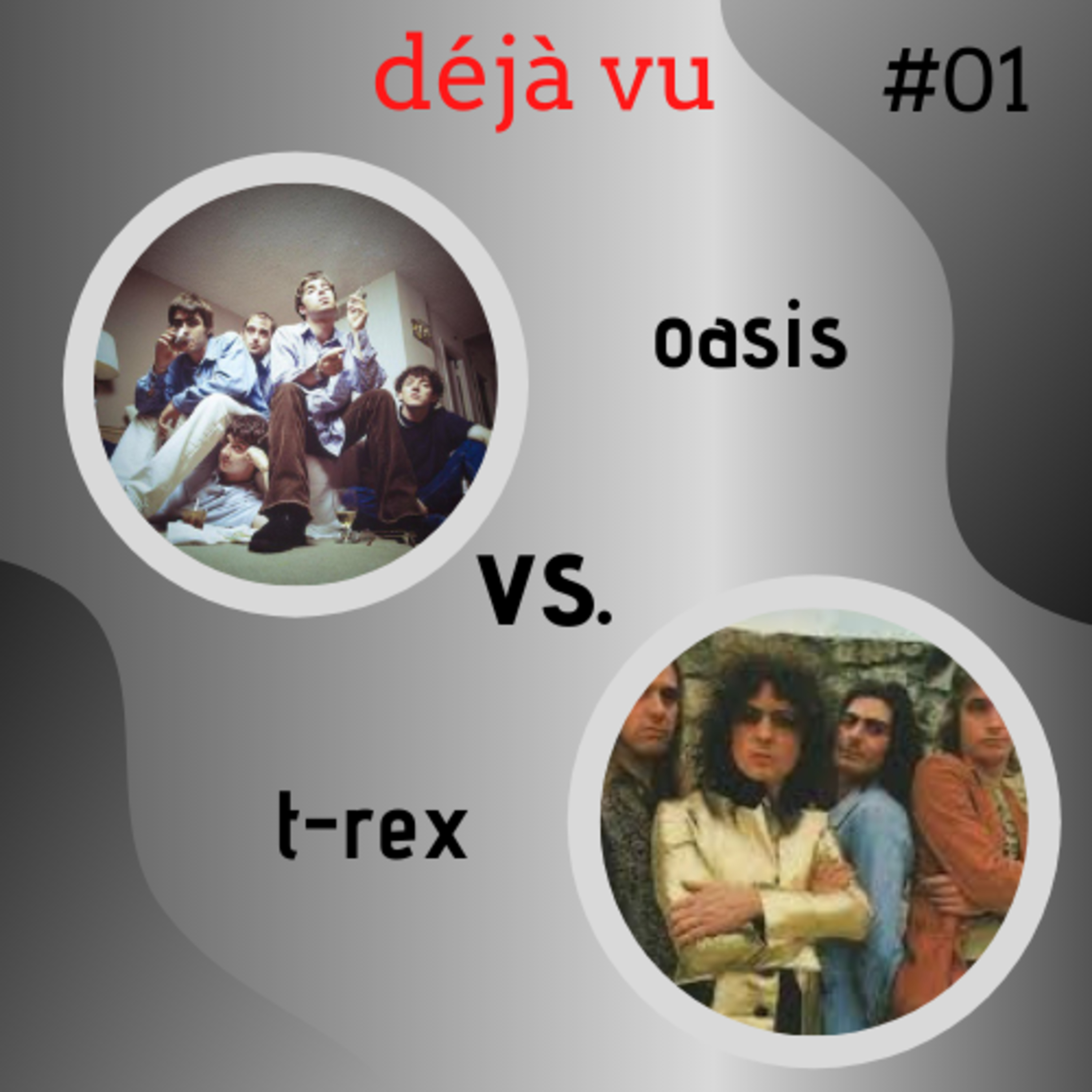 déjà vu

#01

oasis

vs.

t-rex